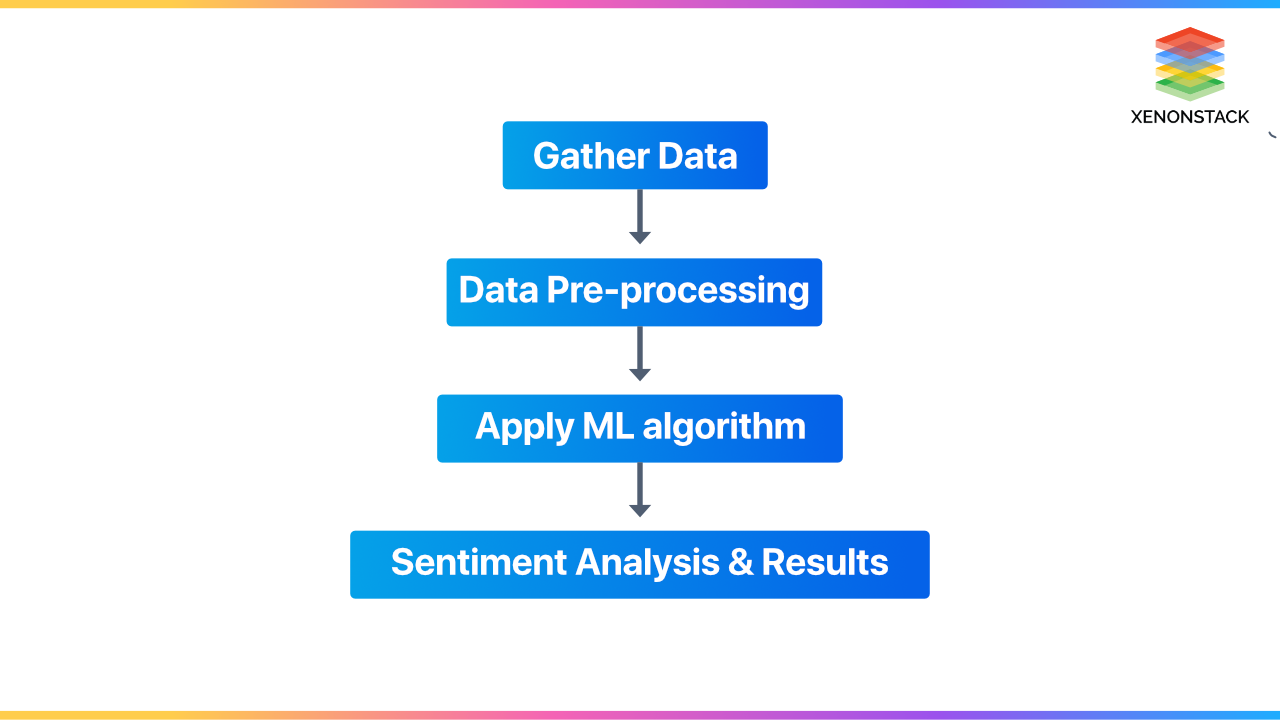 XENONSTACK

Gather Data

Data Pre-processing

Apply ML algorithm

Sentiment Analysis & Results